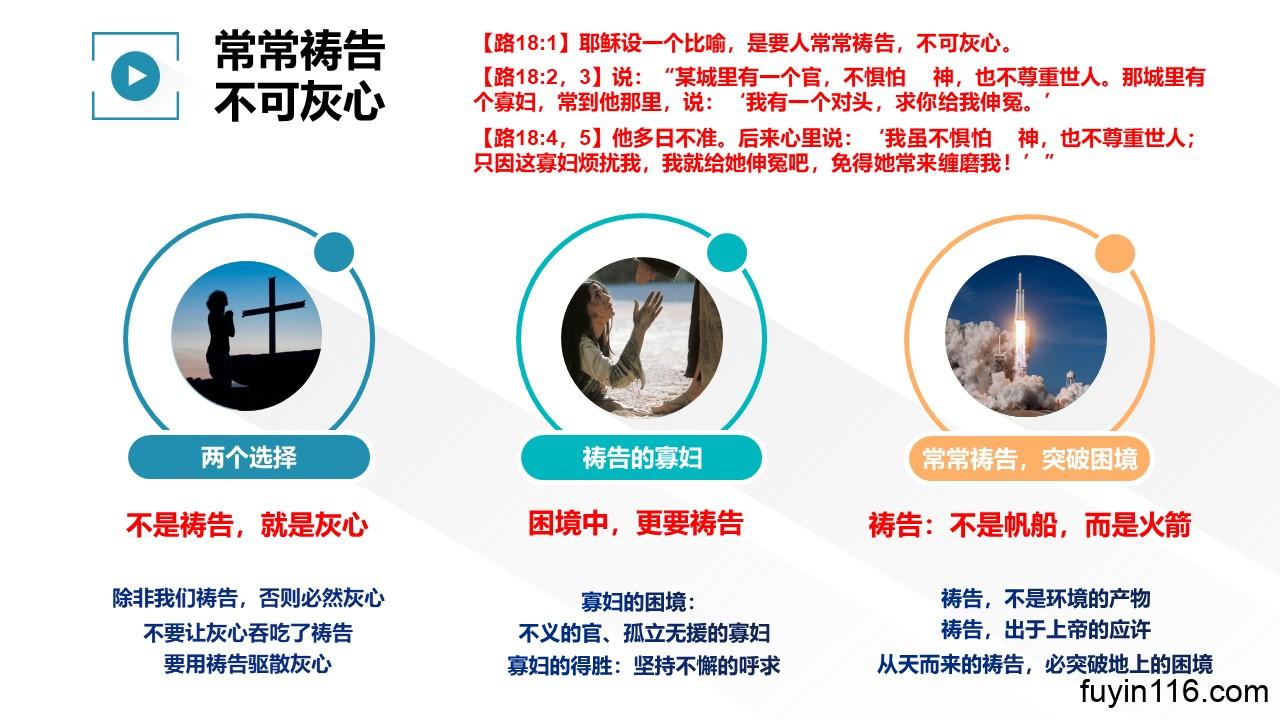 常常祷告
不可灰心

【路18:1】耶稣设一个比喻，是要人常常祷告，不可灰心。

【路18:2，3】说：“某城里有一个官，不惧怕　神，也不尊重世人。那城里有个寡妇，常到他那里，说：‘我有一个对头，求你给我伸冤。’

【路18:4，5】他多日不准。后来心里说：‘我虽不惧怕　神，也不尊重世人；只因这寡妇烦扰我，我就给她伸冤吧，免得她常来缠磨我！’”

两个选择

不是祷告，就是灰心

除非我们祷告，否则必然灰心
不要让灰心吞吃了祷告
要用祷告驱散灰心

祷告的寡妇

困境中，更要祷告

寡妇的困境：
不义的官、孤立无援的寡妇
寡妇的得胜：坚持不懈的呼求

常常祷告，突破困境

祷告：不是帆船，而是火箭

祷告，不是环境的产物
祷告，出于上帝的应许
从天而来的祷告，必突破地上的困境

fuyin116.com